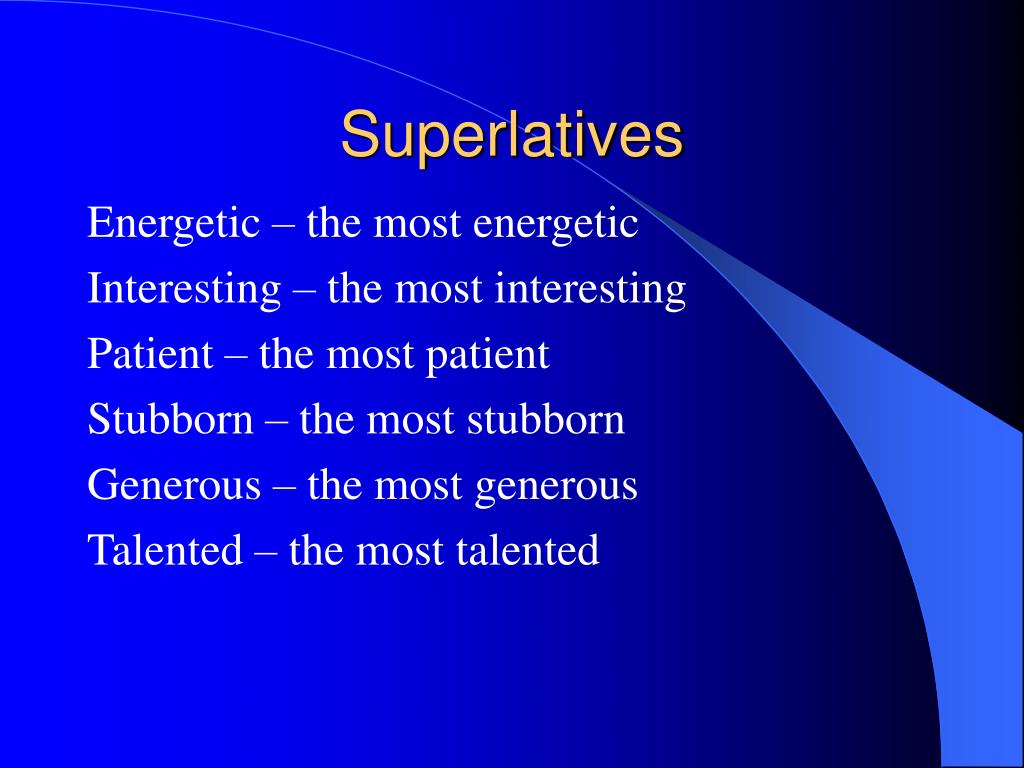 Superlatives

Energetic – the most energetic
Interesting – the most interesting
Patient – the most patient
Stubborn – the most stubborn
Generous – the most generous
Talented – the most talented